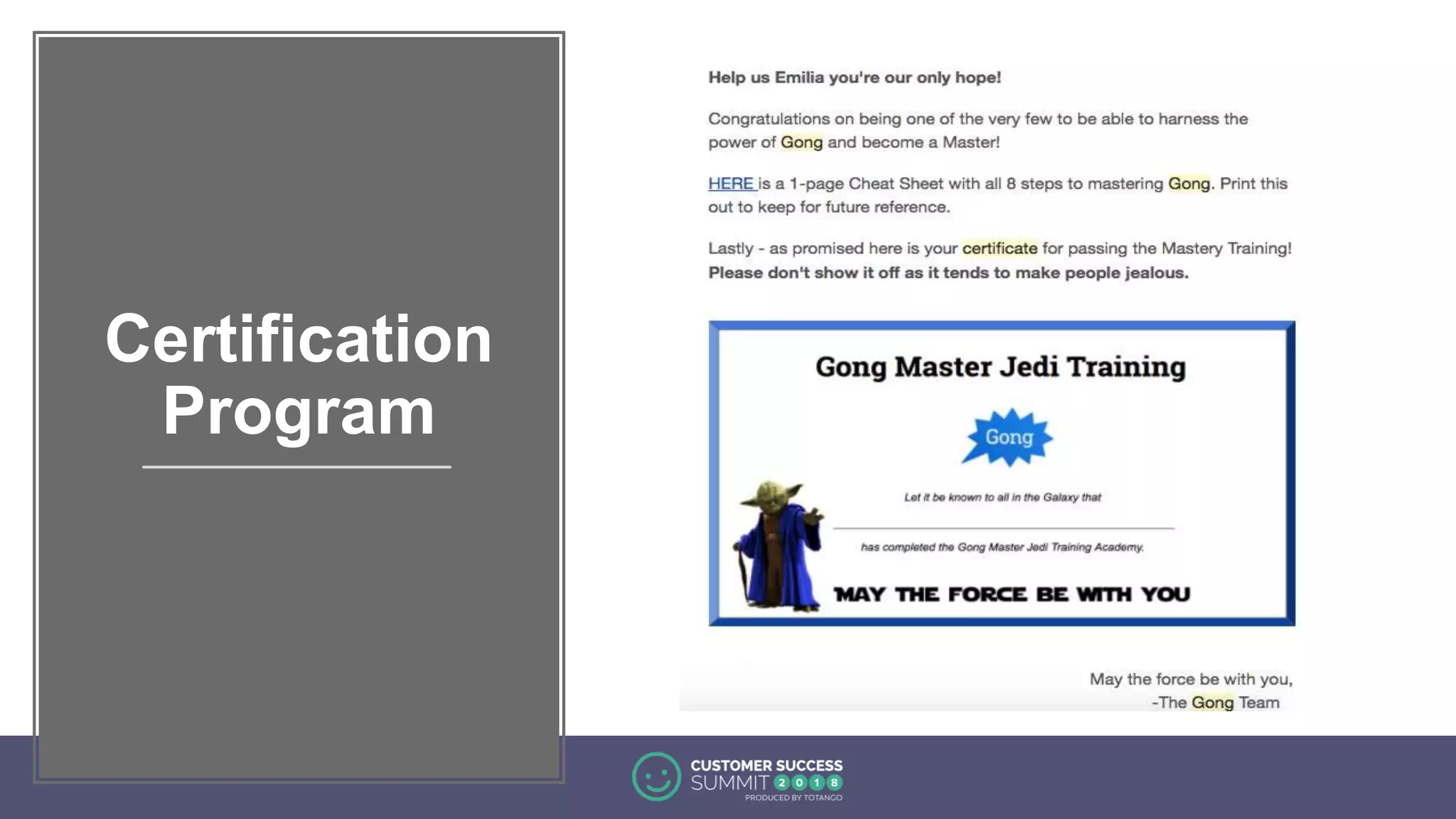 Certification Program

Help us Emilia you're our only hope!

Congratulations on being one of the very few to be able to harness the power of Gong and become a Master!

HERE is a 1-page Cheat Sheet with all 8 steps to mastering Gong. Print this out to keep for future reference.

Lastly - as promised here is your certificate for passing the Mastery Training! Please don't show it off as it tends to make people jealous.

Gong Master Jedi Training

Gong

Let it be known to all in the Galaxy that

has completed the Gong Master Jedi Training Academy.

MAY THE FORCE BE WITH YOU

May the force be with you,
-The Gong Team

CUSTOMER SUCCESS SUMMIT 2018
PRODUCED BY TOTANGO